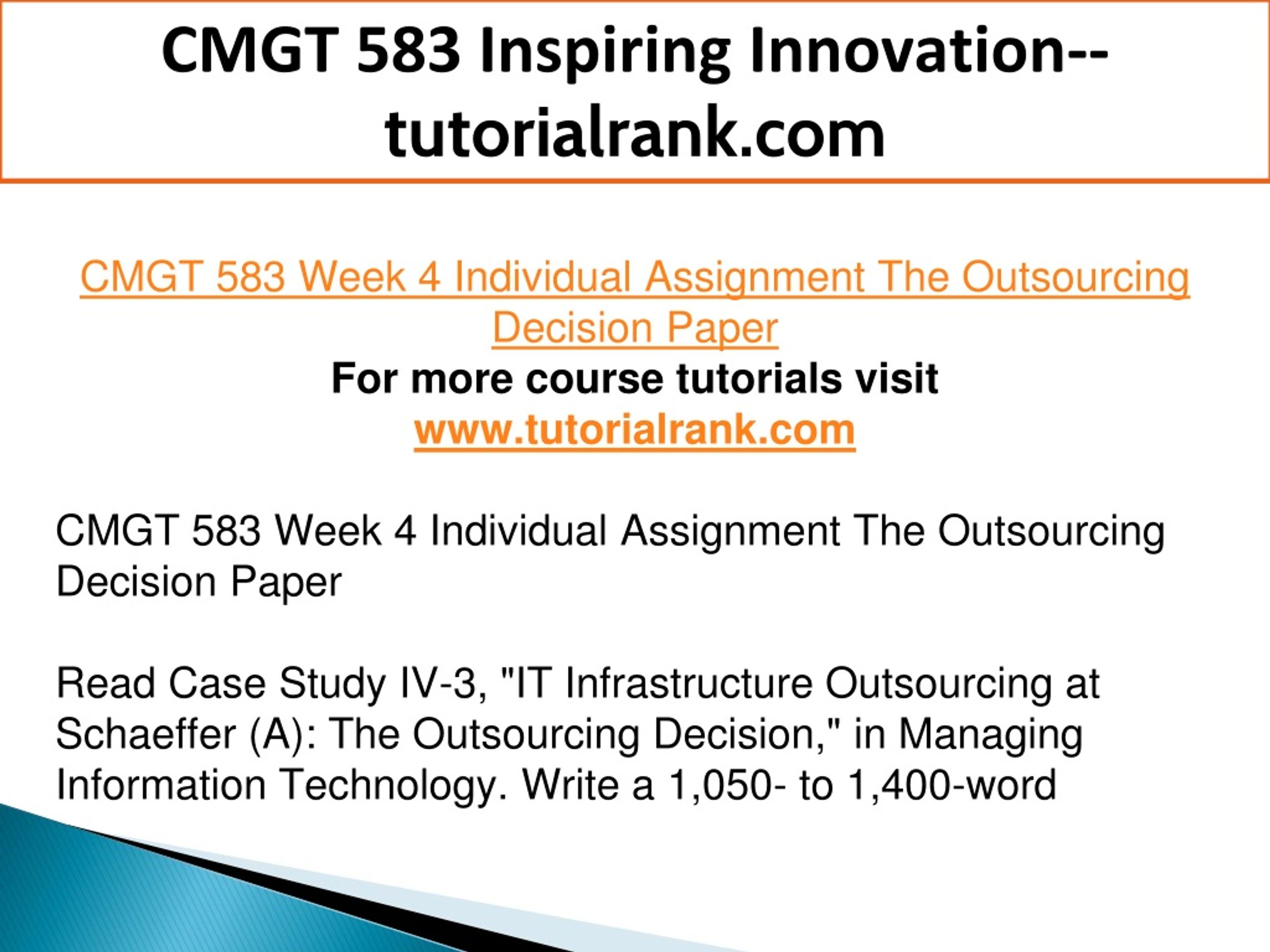 CMGT 583 Inspiring Innovation--tutorialrank.com

CMGT 583 Week 4 Individual Assignment The Outsourcing Decision Paper
For more course tutorials visit
www.tutorialrank.com

CMGT 583 Week 4 Individual Assignment The Outsourcing Decision Paper

Read Case Study IV-3, "IT Infrastructure Outsourcing at Schaeffer (A): The Outsourcing Decision," in Managing Information Technology. Write a 1,050- to 1,400-word